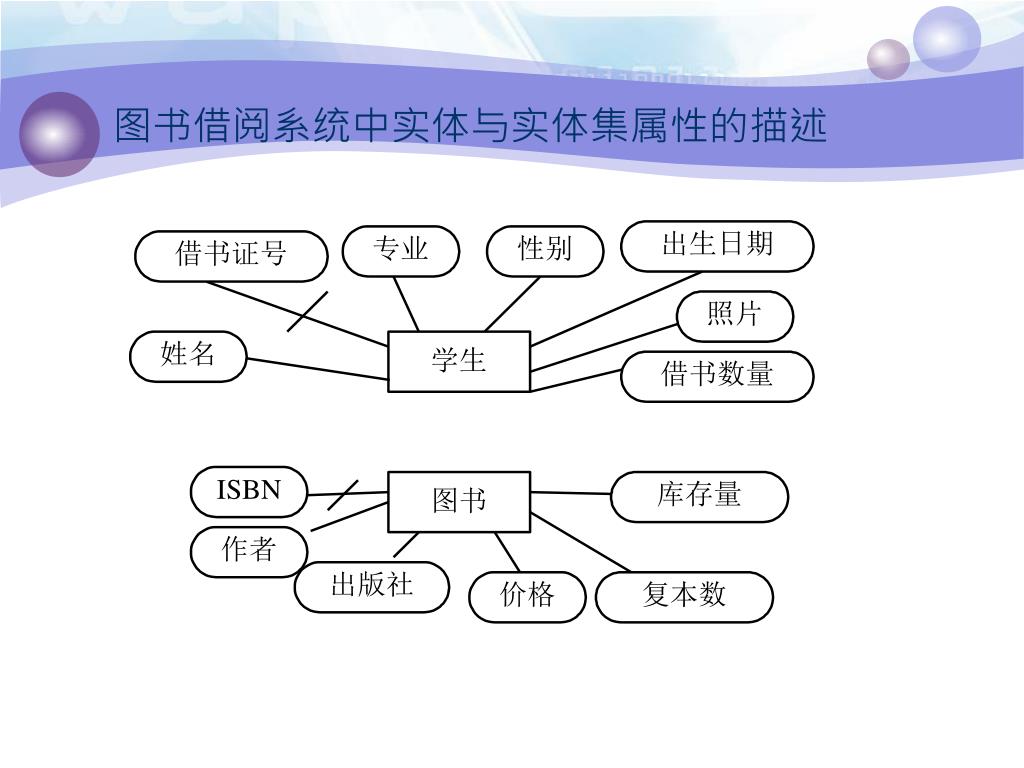 图书借阅系统中实体与实体集属性的描述

借书证号
专业
性别
出生日期
照片
姓名
学生
借书数量

ISBN
图书
库存量
作者
出版社
价格
复本数